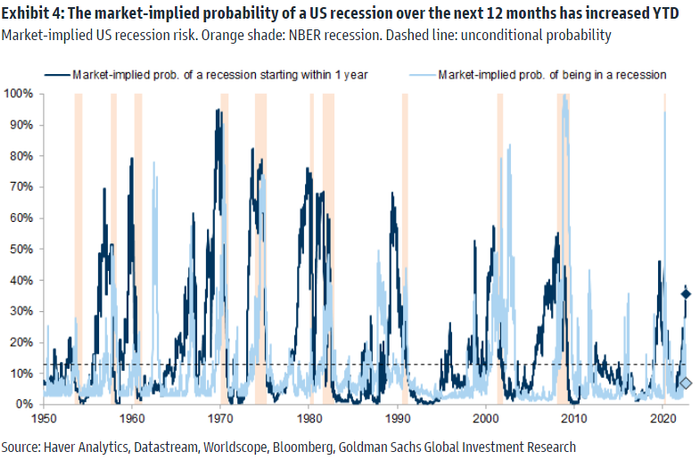 Exhibit 4: The market-implied probability of a US recession over the next 12 months has increased YTD

Market-implied US recession risk. Orange shade: NBER recession. Dashed line: unconditional probability

Market-implied prob. of a recession starting within 1 year
Market-implied prob. of being in a recession

100%
90%
80%
70%
60%
50%
40%
30%
20%
10%
0%

1950
1960
1970
1980
1990
2000
2010
2020

Source: Haver Analytics, Datastream, Worldscope, Bloomberg, Goldman Sachs Global Investment Research